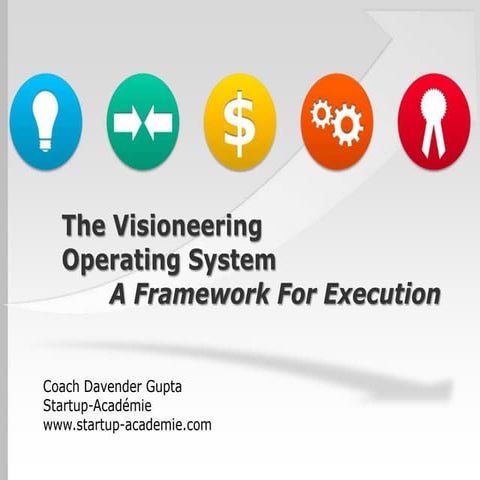 $

The Visioneering Operating System
A Framework For Execution

Coach Davender Gupta
Startup-Académie
www.startup-academie.com